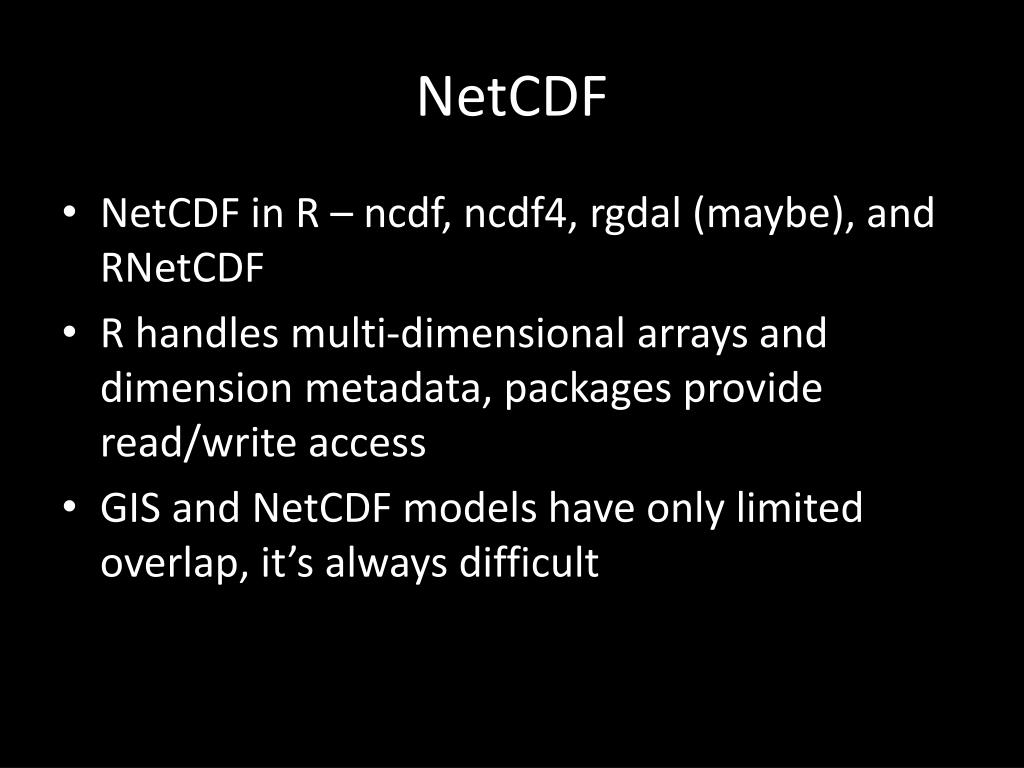 NetCDF

• NetCDF in R – ncdf, ncdf4, rgdal (maybe), and RNetCDF
• R handles multi-dimensional arrays and dimension metadata, packages provide read/write access
• GIS and NetCDF models have only limited overlap, it’s always difficult